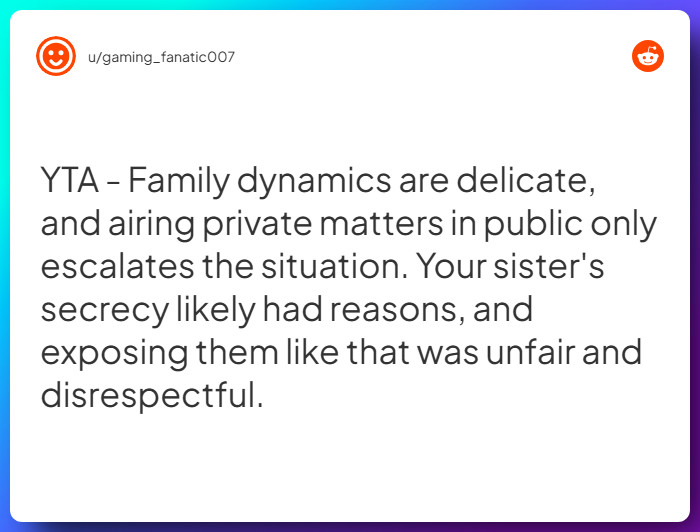 u/gaming_fanatic007

YTA - Family dynamics are delicate, and airing private matters in public only escalates the situation. Your sister's secrecy likely had reasons, and exposing them like that was unfair and disrespectful.